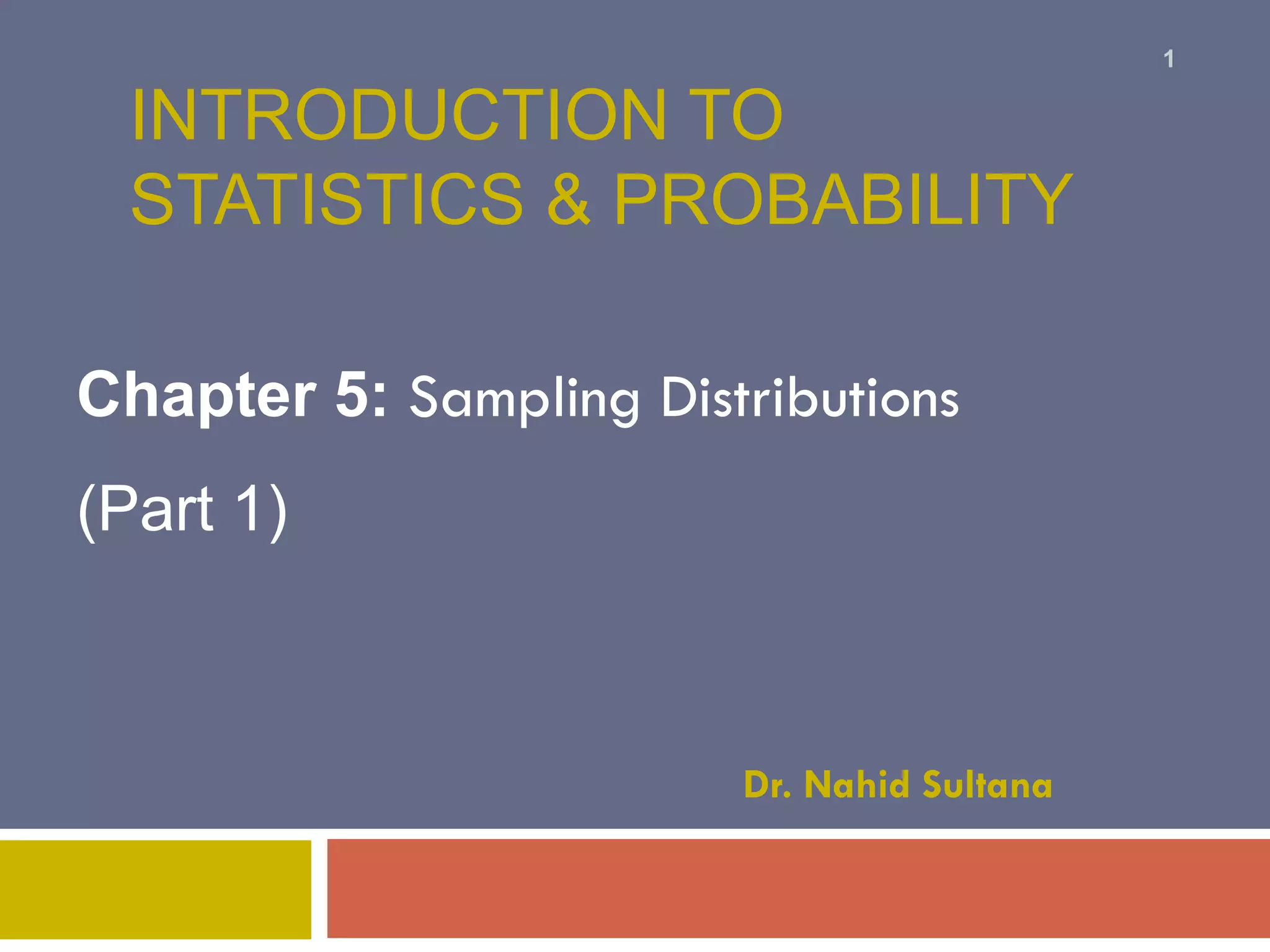 1

INTRODUCTION TO STATISTICS & PROBABILITY

Chapter 5: Sampling Distributions

(Part 1)

Dr. Nahid Sultana